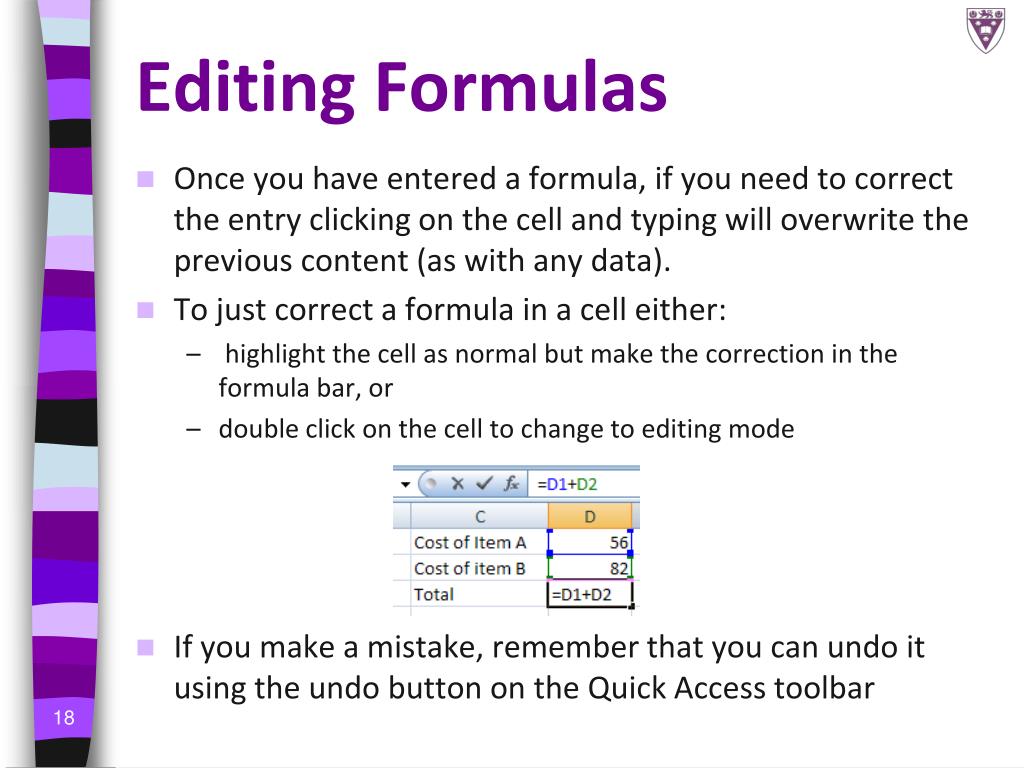 Editing Formulas

Once you have entered a formula, if you need to correct the entry clicking on the cell and typing will overwrite the previous content (as with any data).

To just correct a formula in a cell either:

– highlight the cell as normal but make the correction in the formula bar, or

– double click on the cell to change to editing mode

$f_x$ =D1+D2

| C | D |
|---|---|
| Cost of Item A | 56 |
| Cost of item B | 82 |
| Total | =D1+D2 |

If you make a mistake, remember that you can undo it using the undo button on the Quick Access toolbar

18